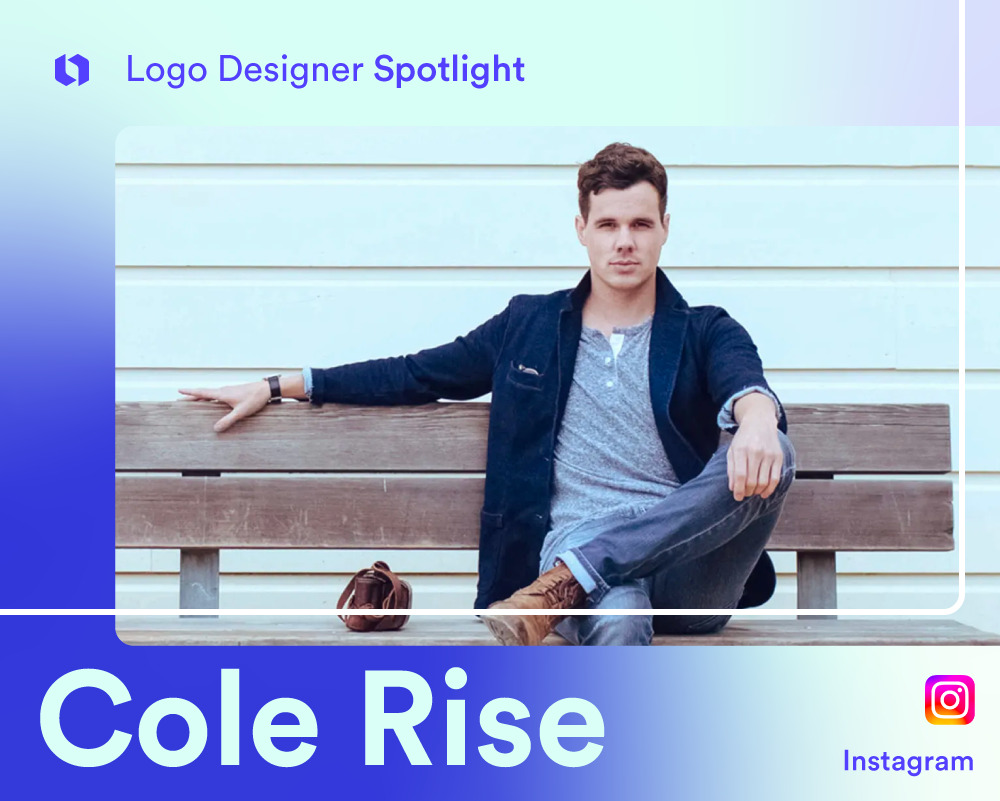 Logo Designer Spotlight

Cole Rise

Instagram